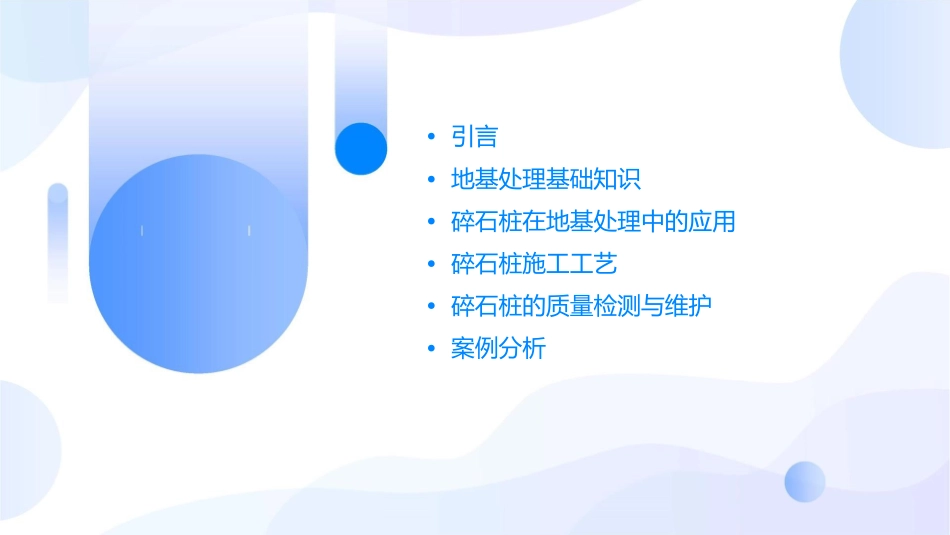 • 引言
• 地基处理基础知识
• 碎石桩在地基处理中的应用
• 碎石桩施工工艺
• 碎石桩的质量检测与维护
• 案例分析